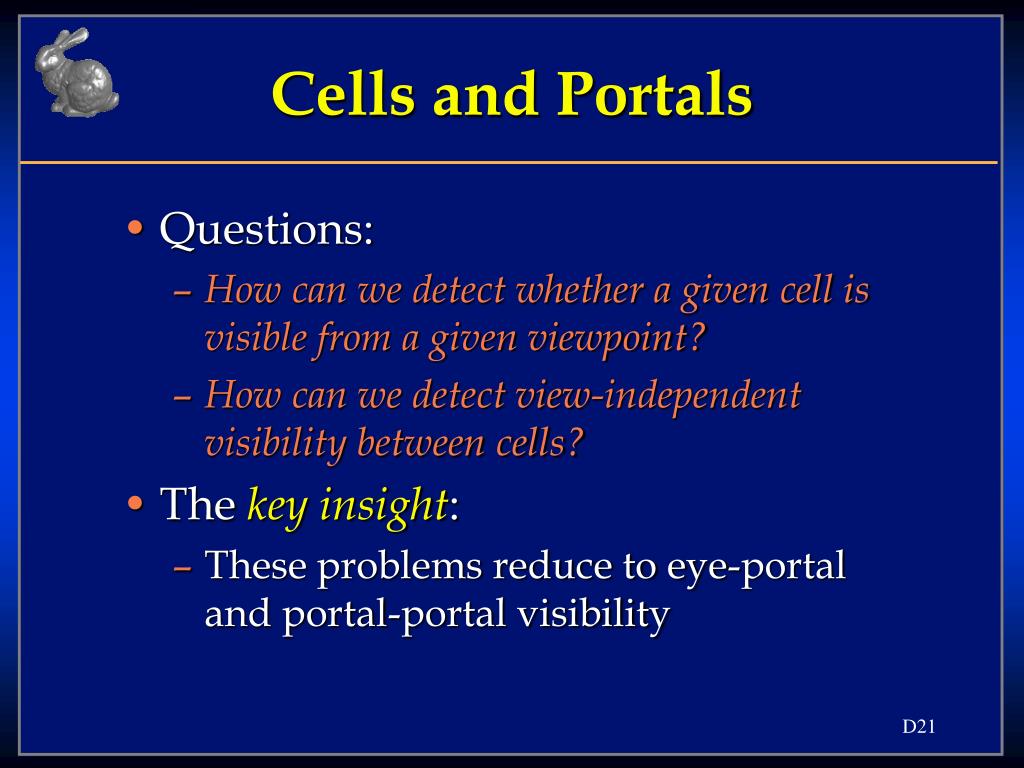 Cells and Portals

• Questions:
– How can we detect whether a given cell is visible from a given viewpoint?
– How can we detect view-independent visibility between cells?
• The key insight:
– These problems reduce to eye-portal and portal-portal visibility

D21